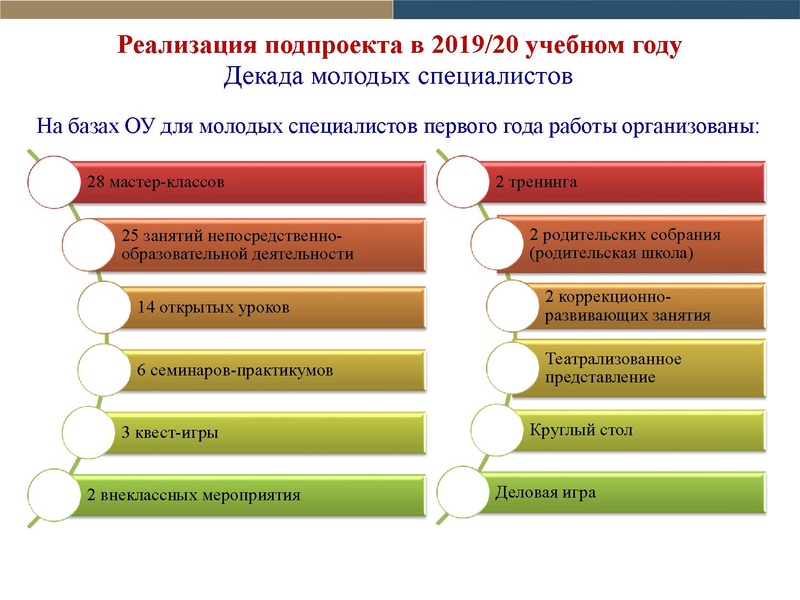 Реализация подпроекта в 2019/20 учебном году
Декада молодых специалистов

На базах ОУ для молодых специалистов первого года работы организованы:

28 мастер-классов

25 занятий непосредственно-образовательной деятельности

14 открытых уроков

6 семинаров-практикумов

3 квест-игры

2 внеклассных мероприятия

2 тренинга

2 родительских собрания (родительская школа)

2 коррекционно-развивающих занятия

Театрализованное представление

Круглый стол

Деловая игра